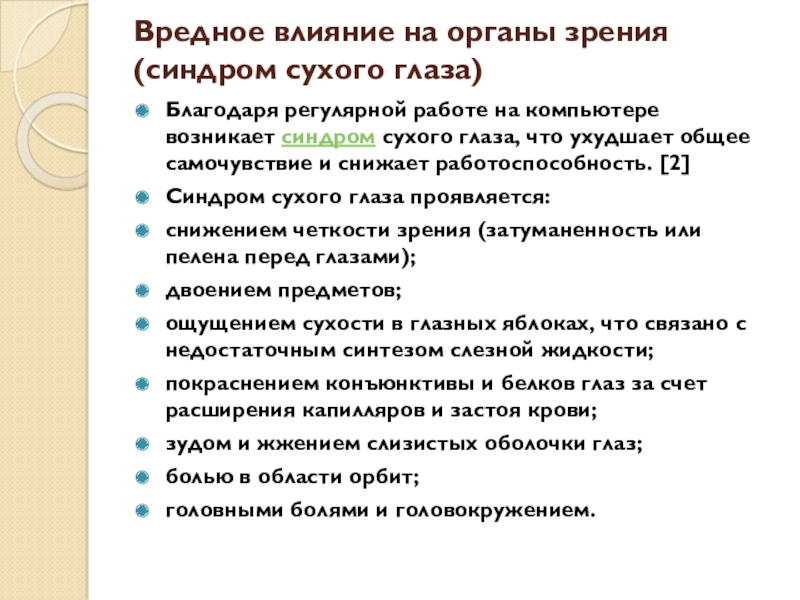 Вредное влияние на органы зрения (синдром сухого глаза)

Благодаря регулярной работе на компьютере возникает синдром сухого глаза, что ухудшает общее самочувствие и снижает работоспособность. [2]

Синдром сухого глаза проявляется:

снижением четкости зрения (затуманенность или пелена перед глазами);

двоением предметов;

ощущением сухости в глазных яблоках, что связано с недостаточным синтезом слезной жидкости;

покраснением конъюнктивы и белков глаз за счет расширения капилляров и застоя крови;

зудом и жжением слизистых оболочки глаз;

болью в области орбит;

головными болями и головокружением.